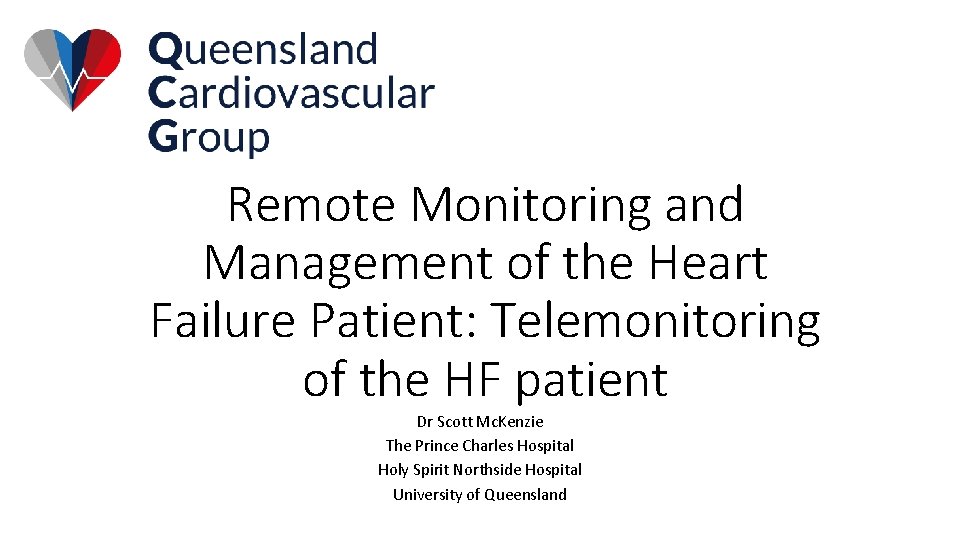 Queensland
Cardiovascular
Group

Remote Monitoring and Management of the Heart Failure Patient: Telemonitoring of the HF patient

Dr Scott McKenzie
The Prince Charles Hospital
Holy Spirit Northside Hospital
University of Queensland